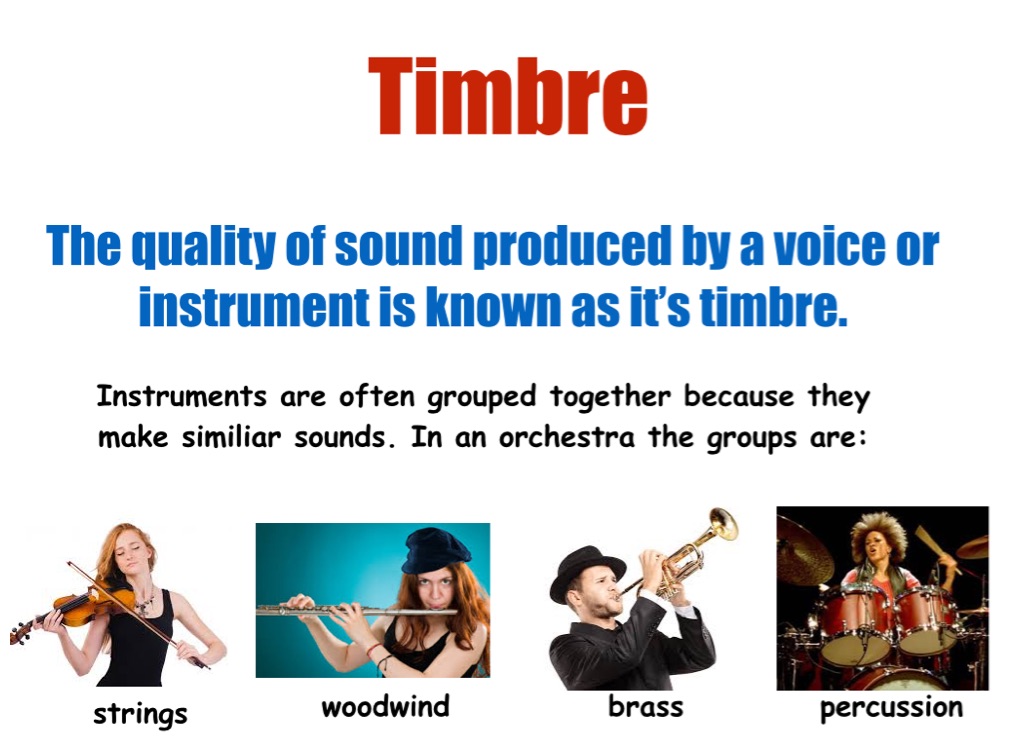 Timbre

The quality of sound produced by a voice or instrument is known as it's timbre.

Instruments are often grouped together because they make similiar sounds. In an orchestra the groups are:

strings

woodwind

brass

percussion